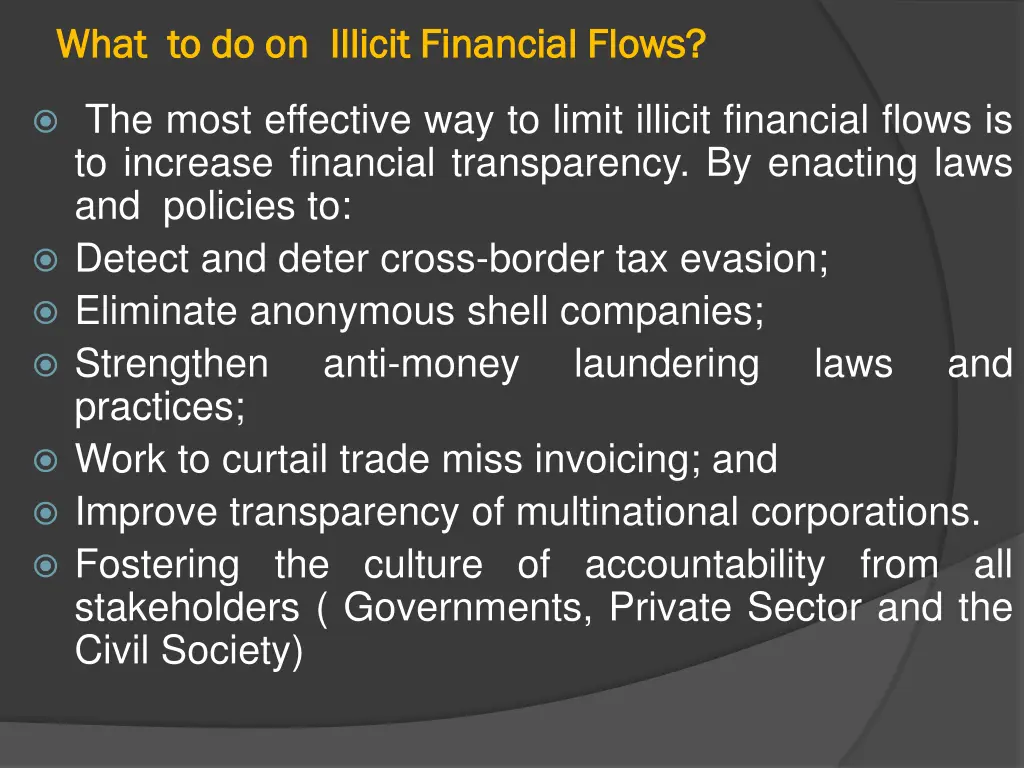 What to do on Illicit Financial Flows?

The most effective way to limit illicit financial flows is to increase financial transparency. By enacting laws and policies to:

Detect and deter cross-border tax evasion;

Eliminate anonymous shell companies;

Strengthen anti-money laundering laws and practices;

Work to curtail trade miss invoicing; and

Improve transparency of multinational corporations.

Fostering the culture of accountability from all stakeholders ( Governments, Private Sector and the Civil Society)